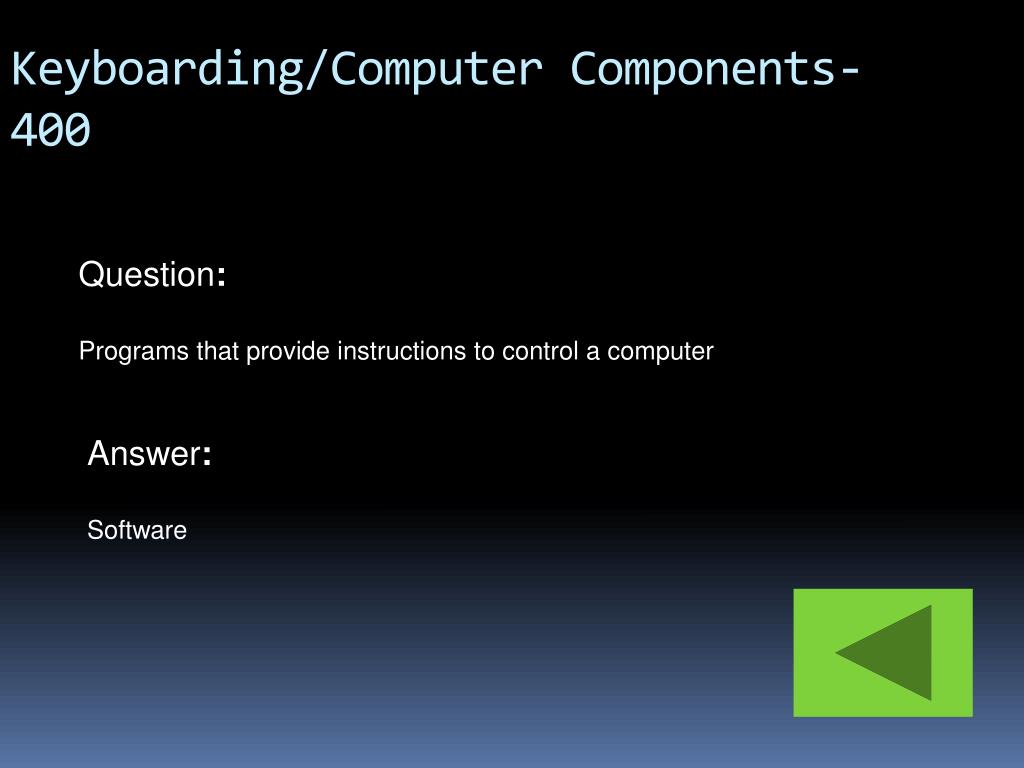 Keyboarding/Computer Components-400

Question:

Programs that provide instructions to control a computer

Answer:

Software